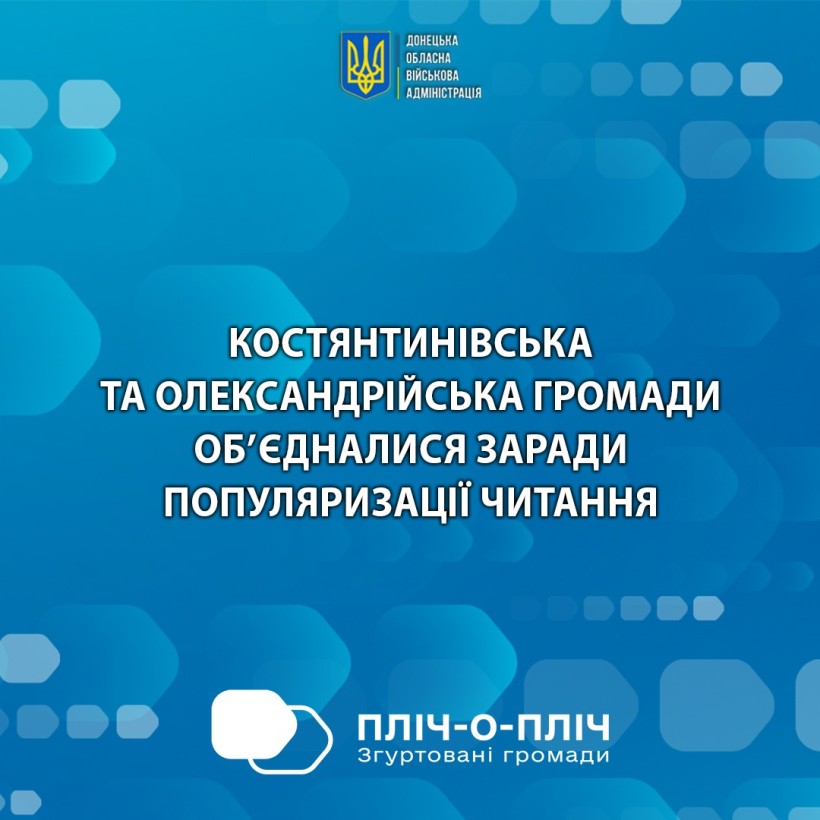 ДОНЕЦЬКА
ОБЛАСНА
ВІЙСЬКОВА
АДМІНІСТРАЦІЯ

КОСТЯНТИНІВСЬКА
ТА ОЛЕКСАНДРІЙСЬКА ГРОМАДИ
ОБ'ЄДНАЛИСЯ ЗАРАДИ
ПОПУЛЯРИЗАЦІЇ ЧИТАННЯ

ПЛІЧ-О-ПЛІЧ
Згуртовані громади